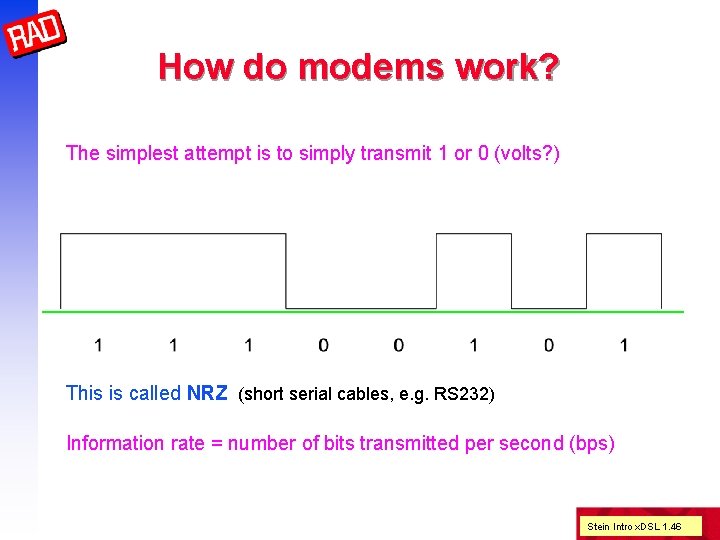 RAD

How do modems work?

The simplest attempt is to simply transmit 1 or 0 (volts?)

1 1 1 0 0 1 0 1

This is called NRZ (short serial cables, e.g. RS232)

Information rate = number of bits transmitted per second (bps)

Stein Intro xDSL 1.46